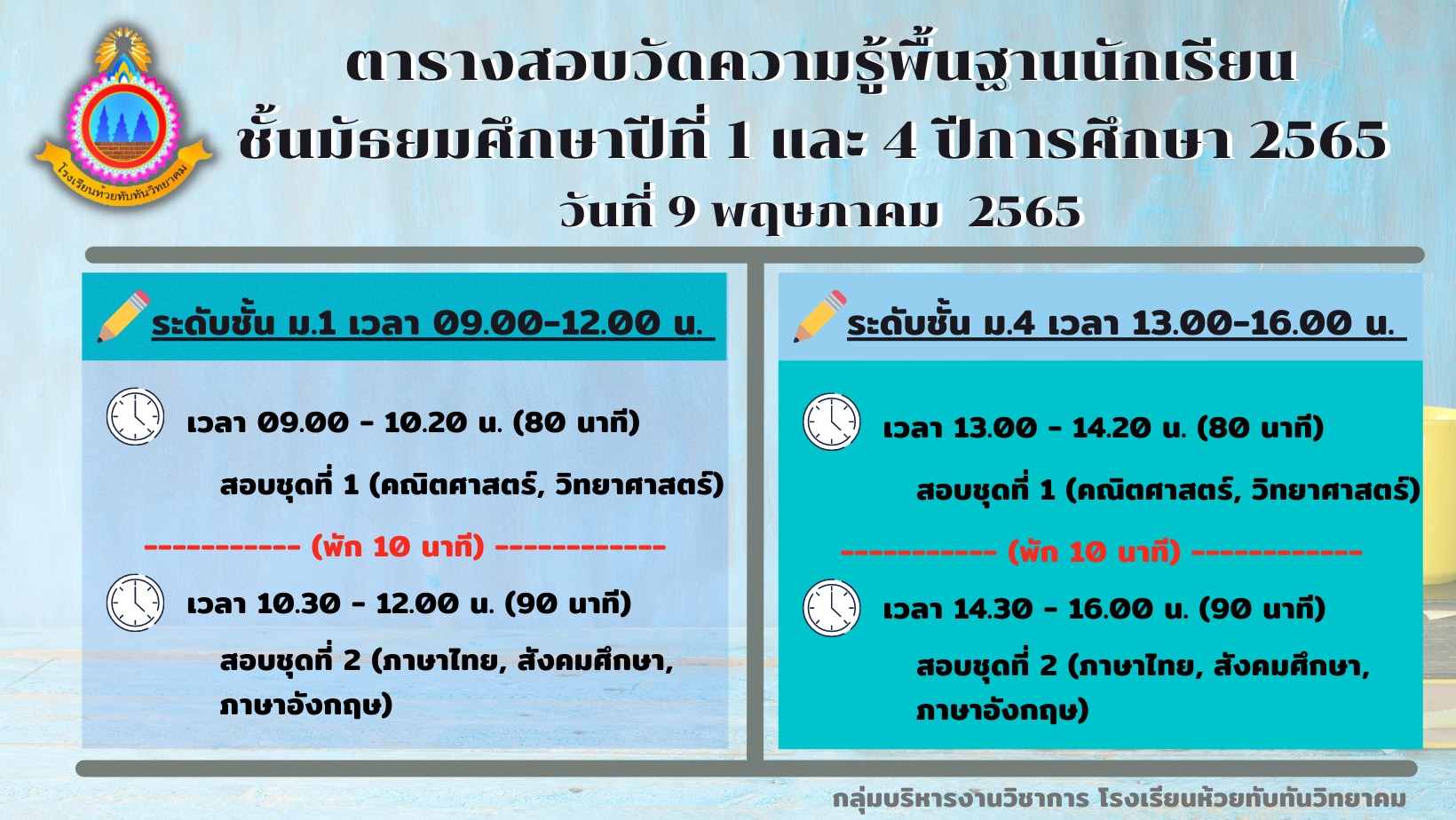 โรงเรียนห้วยทับทันวิทยาคม

ตารางสอบวัดความรู้พื้นฐานนักเรียน
ชั้นมัธยมศึกษาปีที่ 1 และ 4 ปีการศึกษา 2565
วันที่ 9 พฤษภาคม 2565

ระดับชั้น ม.1 เวลา 09.00-12.00 น.

เวลา 09.00 - 10.20 น. (80 นาที)

สอบชุดที่ 1 (คณิตศาสตร์, วิทยาศาสตร์)

----------- (พัก 10 นาที) ------------

เวลา 10.30 - 12.00 น. (90 นาที)

สอบชุดที่ 2 (ภาษาไทย, สังคมศึกษา, ภาษาอังกฤษ)

ระดับชั้น ม.4 เวลา 13.00-16.00 น.

เวลา 13.00 - 14.20 น. (80 นาที)

สอบชุดที่ 1 (คณิตศาสตร์, วิทยาศาสตร์)

----------- (พัก 10 นาที) ------------

เวลา 14.30 - 16.00 น. (90 นาที)

สอบชุดที่ 2 (ภาษาไทย, สังคมศึกษา, ภาษาอังกฤษ)

กลุ่มบริหารงานวิชาการ โรงเรียนห้วยทับทันวิทยาคม